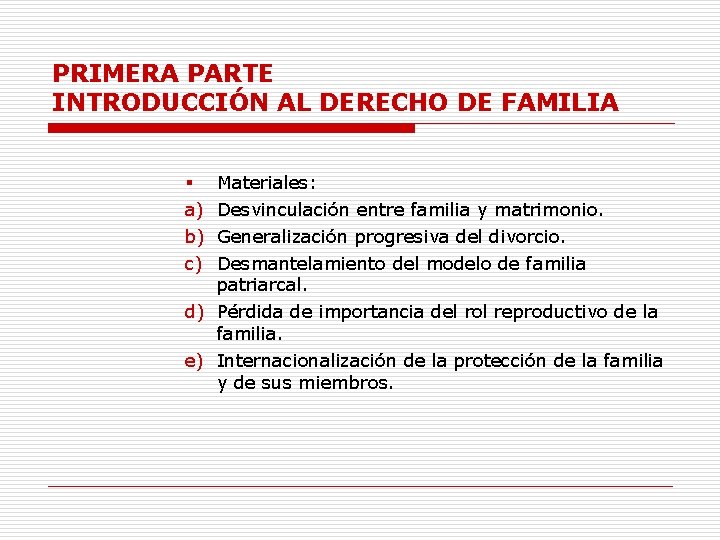 PRIMERA PARTE
INTRODUCCIÓN AL DERECHO DE FAMILIA

▪ Materiales:
a) Desvinculación entre familia y matrimonio.
b) Generalización progresiva del divorcio.
c) Desmantelamiento del modelo de familia patriarcal.
d) Pérdida de importancia del rol reproductivo de la familia.
e) Internacionalización de la protección de la familia y de sus miembros.